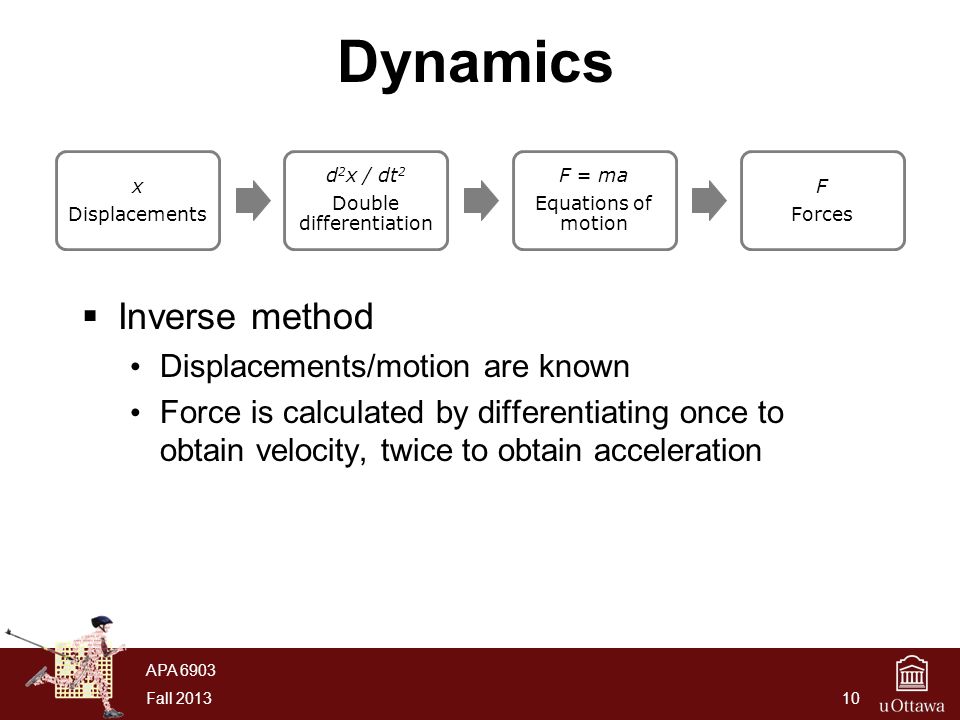 Dynamics

$x$
Displacements

$d^2x / dt^2$
Double differentiation

$F = ma$
Equations of motion

$F$
Forces

▪ Inverse method

• Displacements/motion are known

• Force is calculated by differentiating once to obtain velocity, twice to obtain acceleration

APA 6903
Fall 2013

10

uOttawa